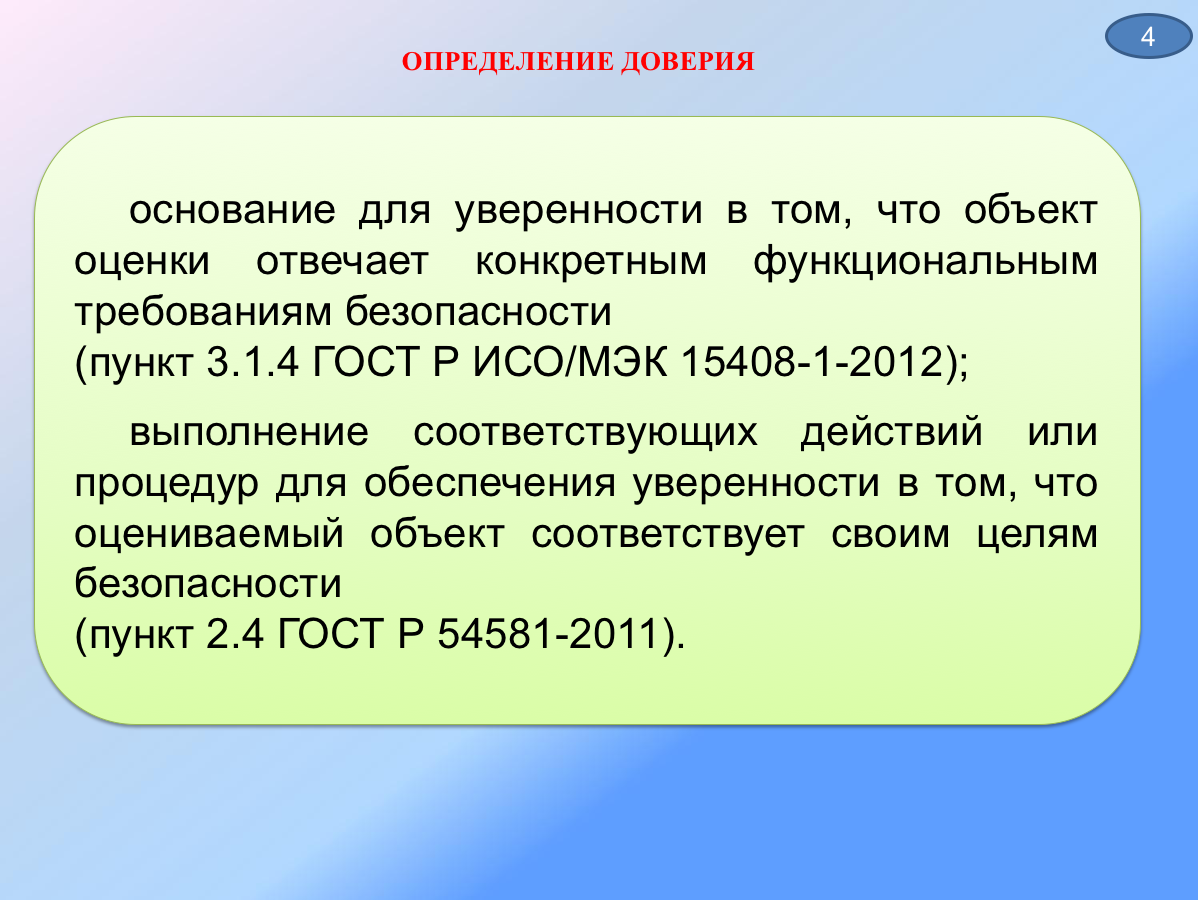 4

ОПРЕДЕЛЕНИЕ ДОВЕРИЯ

основание для уверенности в том, что объект оценки отвечает конкретным функциональным требованиям безопасности
(пункт 3.1.4 ГОСТ Р ИСО/МЭК 15408-1-2012);

выполнение соответствующих действий или процедур для обеспечения уверенности в том, что оцениваемый объект соответствует своим целям безопасности
(пункт 2.4 ГОСТ Р 54581-2011).